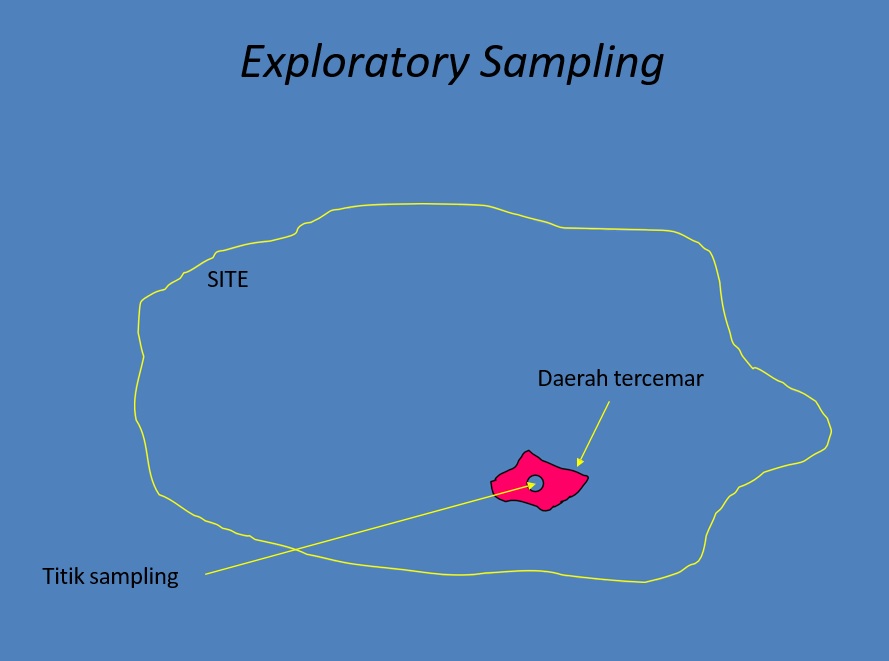 Exploratory Sampling

SITE

Daerah tercemar

Titik sampling